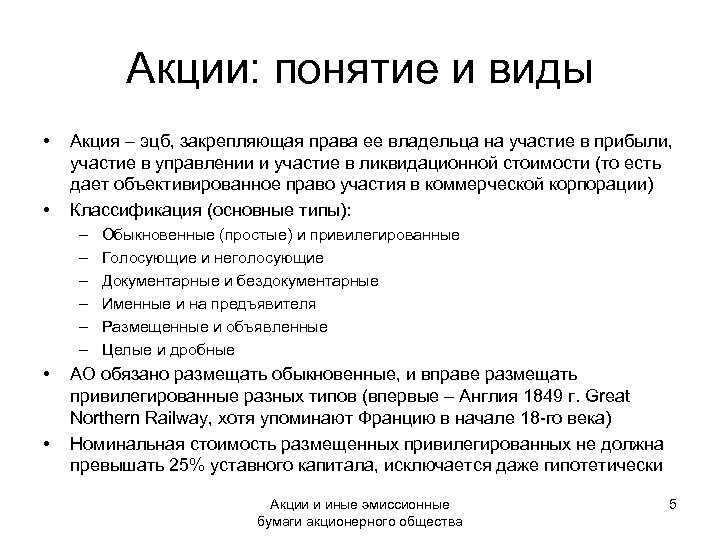 Акции: понятие и виды

• Акция – эцб, закрепляющая права ее владельца на участие в прибыли, участие в управлении и участие в ликвидационной стоимости (то есть дает объективированное право участия в коммерческой корпорации)

• Классификация (основные типы):
– Обыкновенные (простые) и привилегированные
– Голосующие и неголосующие
– Документарные и бездокументарные
– Именные и на предъявителя
– Размещенные и объявленные
– Целые и дробные

• АО обязано размещать обыкновенные, и вправе размещать привилегированные разных типов (впервые – Англия 1849 г. Great Northern Railway, хотя упоминают Францию в начале 18-го века)

• Номинальная стоимость размещенных привилегированных не должна превышать 25% уставного капитала, исключается даже гипотетически

Акции и иные эмиссионные бумаги акционерного общества

5